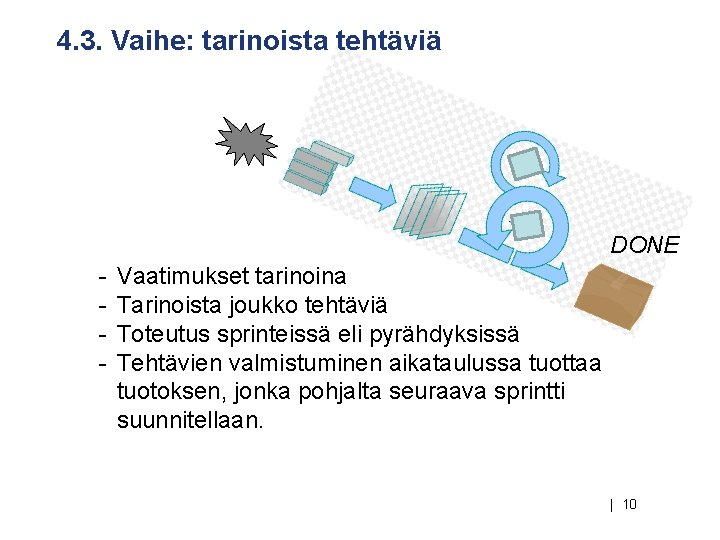 4.3. Vaihe: tarinoista tehtäviä

DONE

- Vaatimukset tarinoina
- Tarinoista joukko tehtäviä
- Toteutus sprinteissä eli pyrähdyksissä
- Tehtävien valmistuminen aikataulussa tuottaa tuotoksen, jonka pohjalta seuraava sprintti suunnitellaan.

| 10